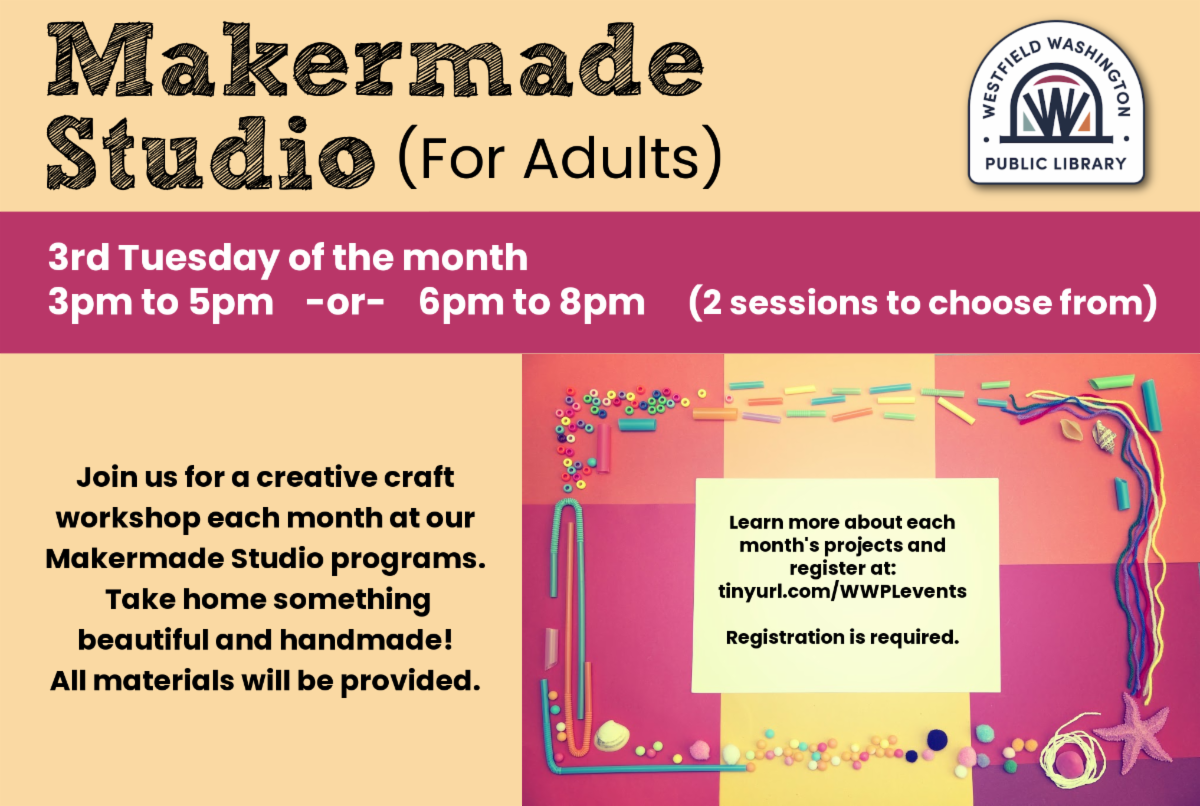 Makermade Studio (For Adults)

WESTFIELD WASHINGTON
WW
PUBLIC LIBRARY

3rd Tuesday of the month
3pm to 5pm -or- 6pm to 8pm (2 sessions to choose from)

Join us for a creative craft workshop each month at our Makermade Studio programs. Take home something beautiful and handmade! All materials will be provided.

Learn more about each month's projects and register at: tinyurl.com/WWPLevents

Registration is required.